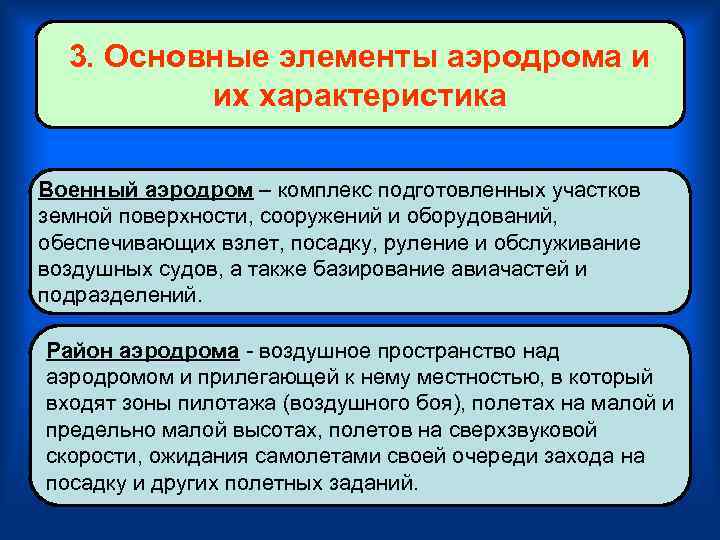 3. Основные элементы аэродрома и их характеристика

Военный аэродром – комплекс подготовленных участков земной поверхности, сооружений и оборудований, обеспечивающих взлет, посадку, руление и обслуживание воздушных судов, а также базирование авиачастей и подразделений.

Район аэродрома - воздушное пространство над аэродромом и прилегающей к нему местностью, в который входят зоны пилотажа (воздушного боя), полетах на малой и предельно малой высотах, полетов на сверхзвуковой скорости, ожидания самолетами своей очереди захода на посадку и других полетных заданий.